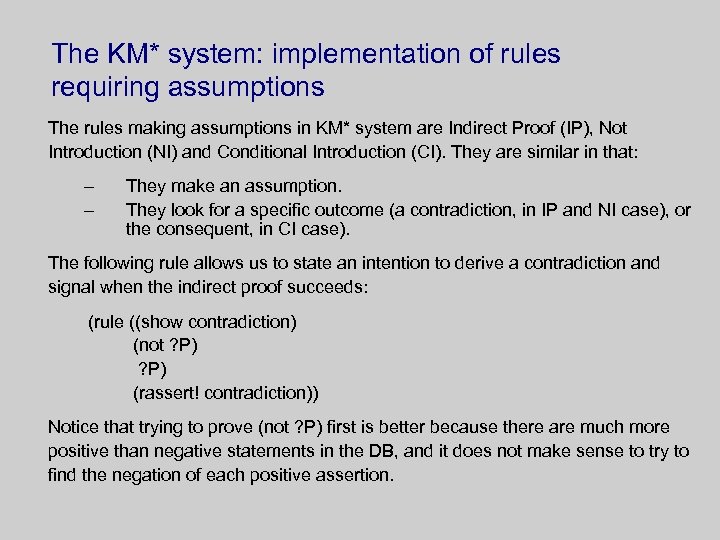 The KM* system: implementation of rules requiring assumptions

The rules making assumptions in KM* system are Indirect Proof (IP), Not Introduction (NI) and Conditional Introduction (CI). They are similar in that:

– They make an assumption.
– They look for a specific outcome (a contradiction, in IP and NI case), or the consequent, in CI case).

The following rule allows us to state an intention to derive a contradiction and signal when the indirect proof succeeds:

(rule ((show contradiction)
(not ?P)
?P)
(rassert! contradiction))

Notice that trying to prove (not ?P) first is better because there are much more positive than negative statements in the DB, and it does not make sense to try to find the negation of each positive assertion.